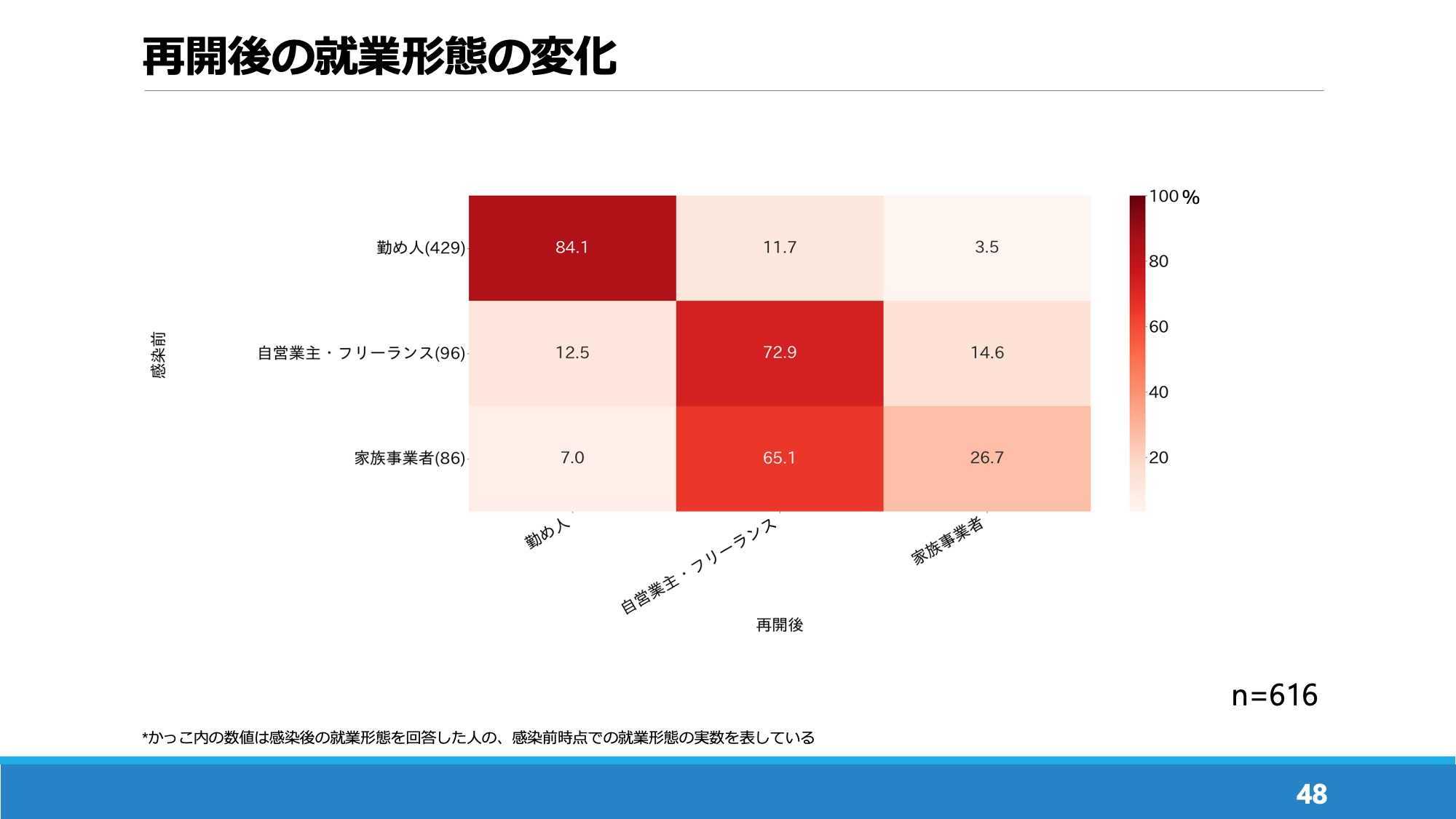 再開後の就業形態の変化

感染前

| | 勤め人 | 自営業主・フリーランス | 家族事業者 |
|---|---|---|---|
| 勤め人(429) | 84.1 | 11.7 | 3.5 |
| 自営業主・フリーランス(96) | 12.5 | 72.9 | 14.6 |
| 家族事業者(86) | 7.0 | 65.1 | 26.7 |

再開後

100 %
80
60
40
20

n=616

*かっこ内の数値は感染後の就業形態を回答した人の、感染前時点での就業形態の実数を表している

48